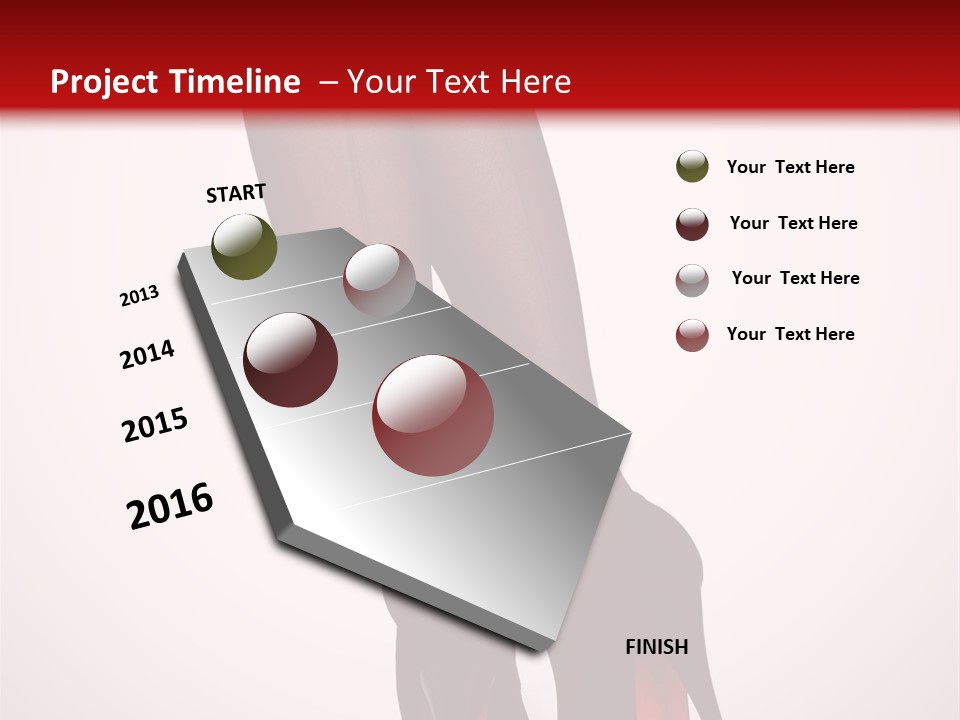 Project Timeline – Your Text Here

START

2013

2014

2015

2016

FINISH

Your Text Here

Your Text Here

Your Text Here

Your Text Here